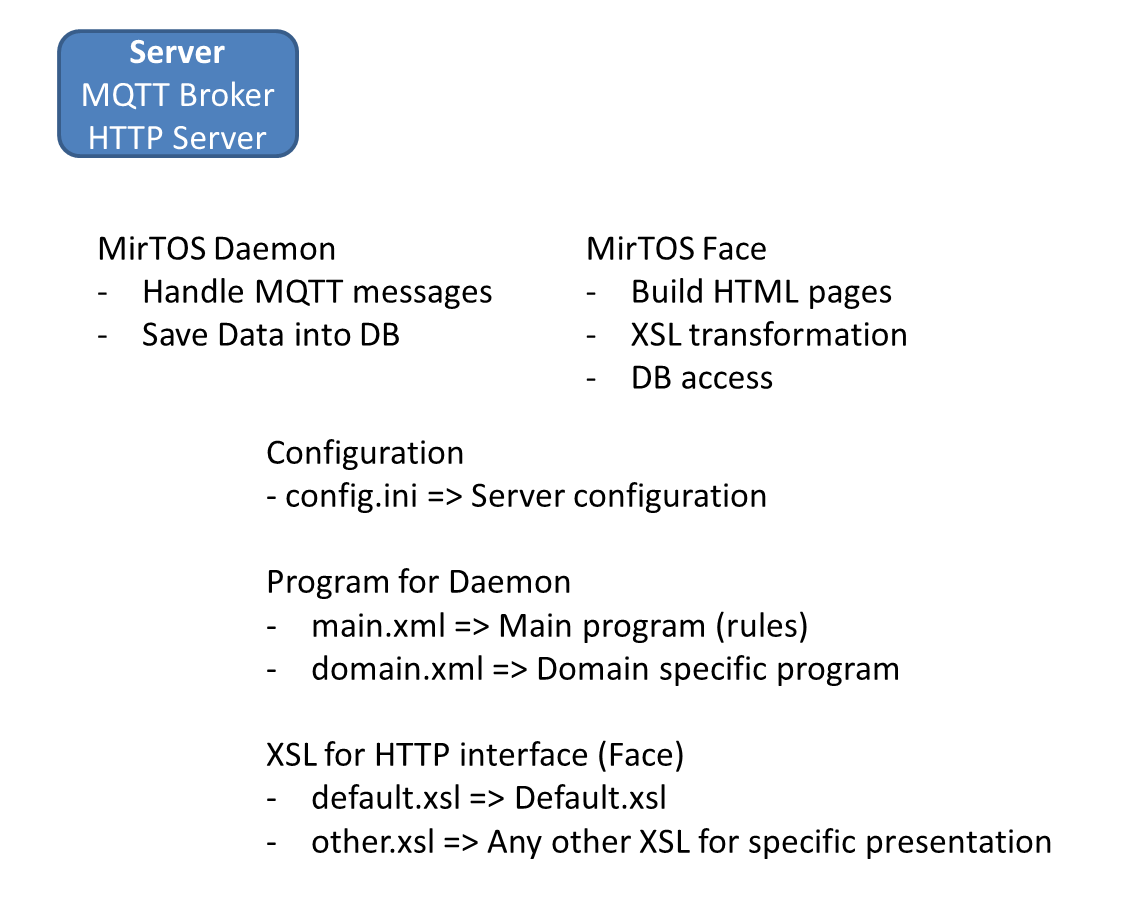 Server
MQTT Broker
HTTP Server

MirTOS Daemon
- Handle MQTT messages
- Save Data into DB

MirTOS Face
- Build HTML pages
- XSL transformation
- DB access

Configuration
- config.ini => Server configuration

Program for Daemon
- main.xml => Main program (rules)
- domain.xml => Domain specific program

XSL for HTTP interface (Face)
- default.xsl => Default.xsl
- other.xsl => Any other XSL for specific presentation